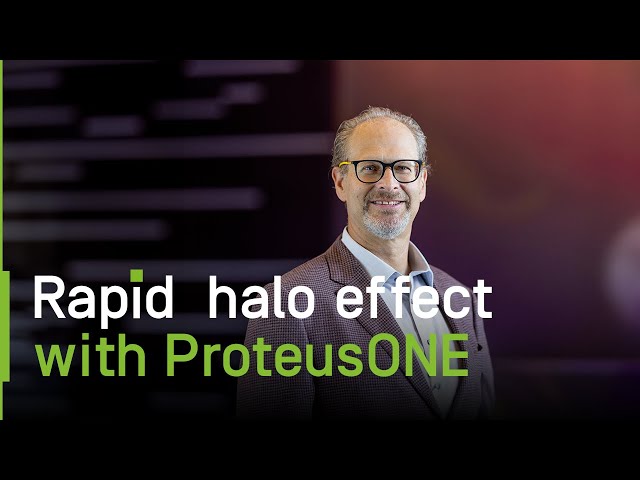 Rapid halo effect with ProteusONE